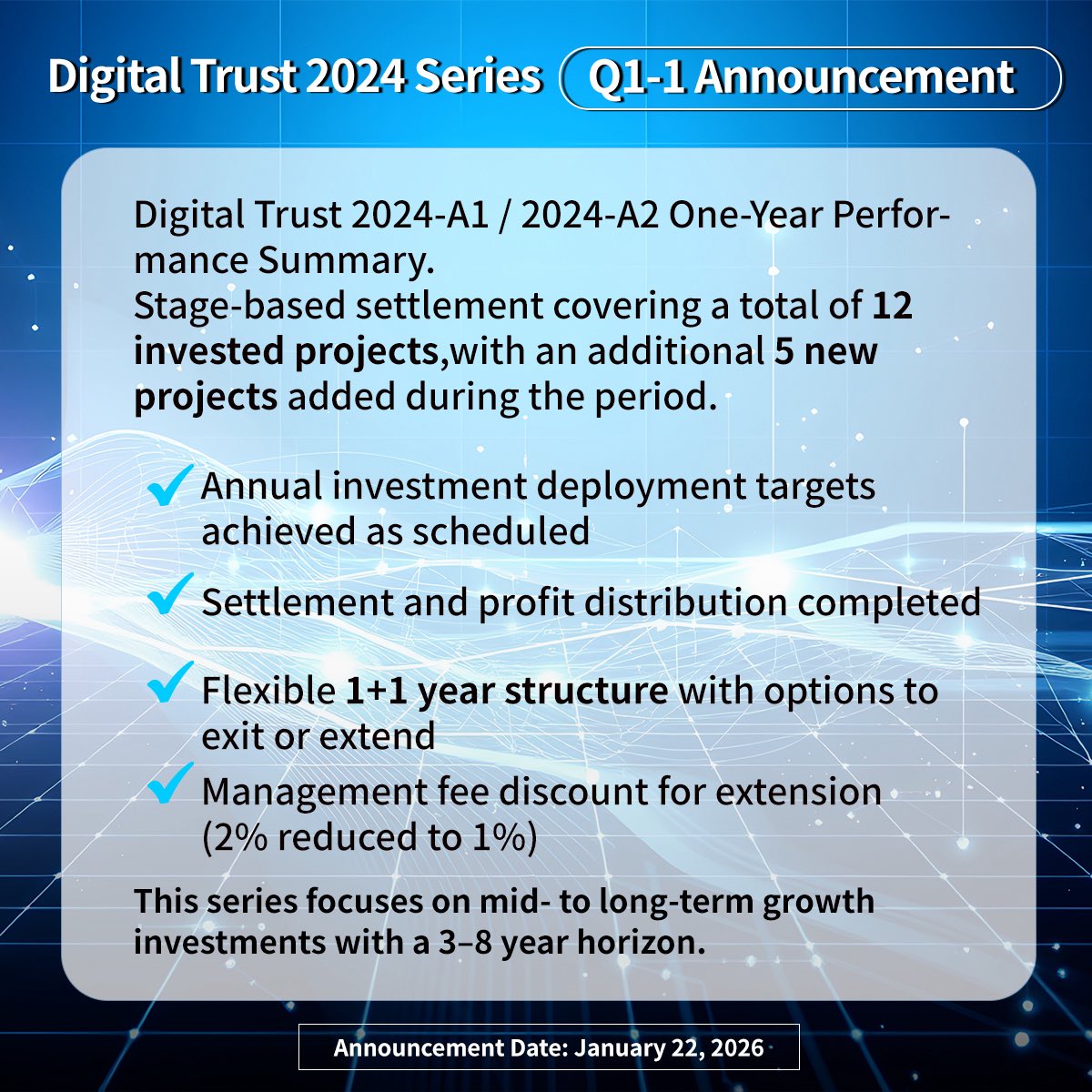 Digital Trust 2024 Series Q1-1 Announcement

Digital Trust 2024-A1 / 2024-A2 One-Year Performance Summary.
Stage-based settlement covering a total of 12 invested projects,with an additional 5 new projects added during the period.

Annual investment deployment targets achieved as scheduled

Settlement and profit distribution completed

Flexible 1+1 year structure with options to exit or extend

Management fee discount for extension (2% reduced to 1%)

This series focuses on mid- to long-term growth investments with a 3–8 year horizon.

Announcement Date: January 22, 2026